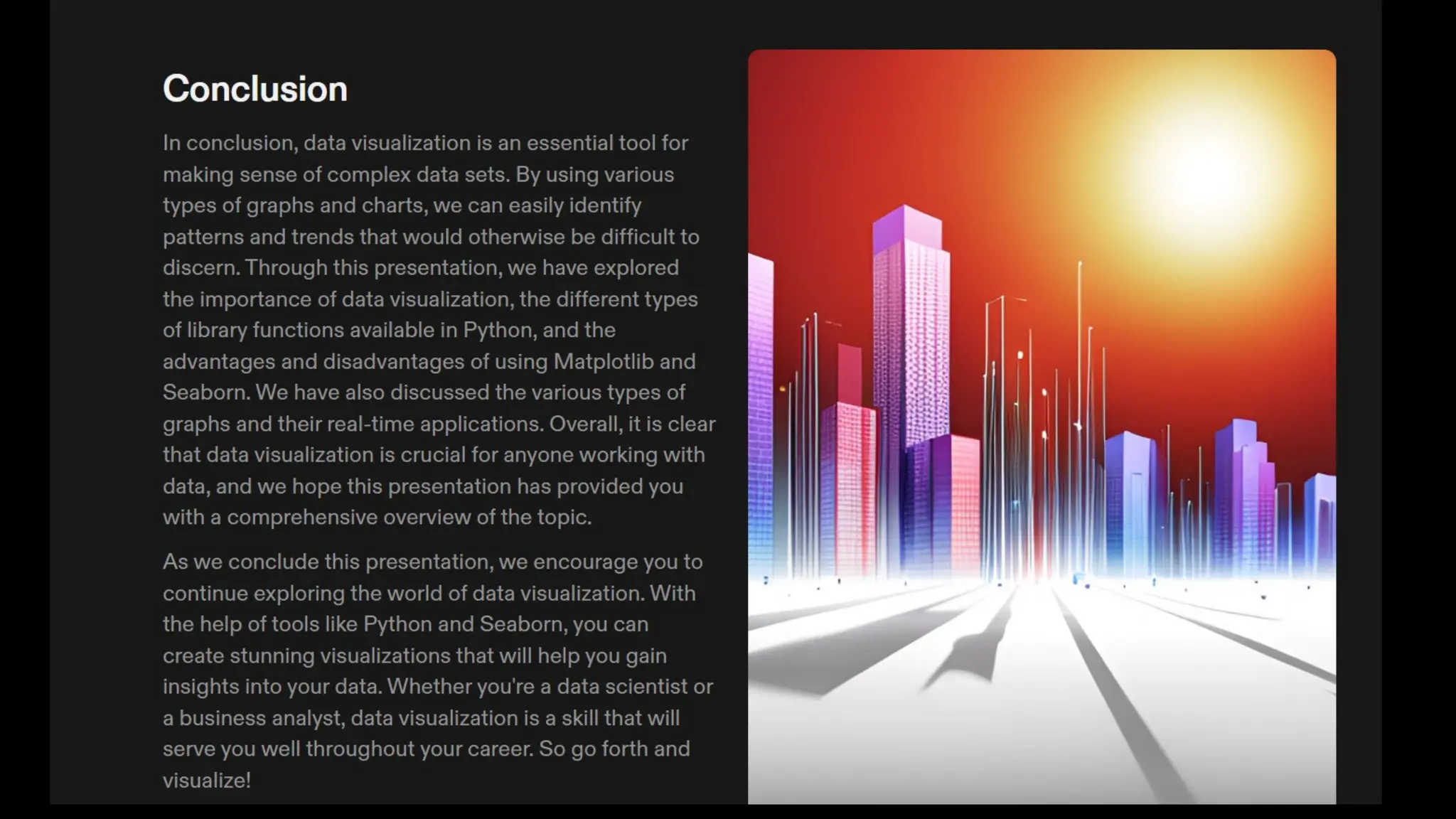 Conclusion

In conclusion, data visualization is an essential tool for making sense of complex data sets. By using various types of graphs and charts, we can easily identify patterns and trends that would otherwise be difficult to discern. Through this presentation, we have explored the importance of data visualization, the different types of library functions available in Python, and the advantages and disadvantages of using Matplotlib and Seaborn. We have also discussed the various types of graphs and their real-time applications. Overall, it is clear that data visualization is crucial for anyone working with data, and we hope this presentation has provided you with a comprehensive overview of the topic.

As we conclude this presentation, we encourage you to continue exploring the world of data visualization. With the help of tools like Python and Seaborn, you can create stunning visualizations that will help you gain insights into your data. Whether you're a data scientist or a business analyst, data visualization is a skill that will serve you well throughout your career. So go forth and visualize!